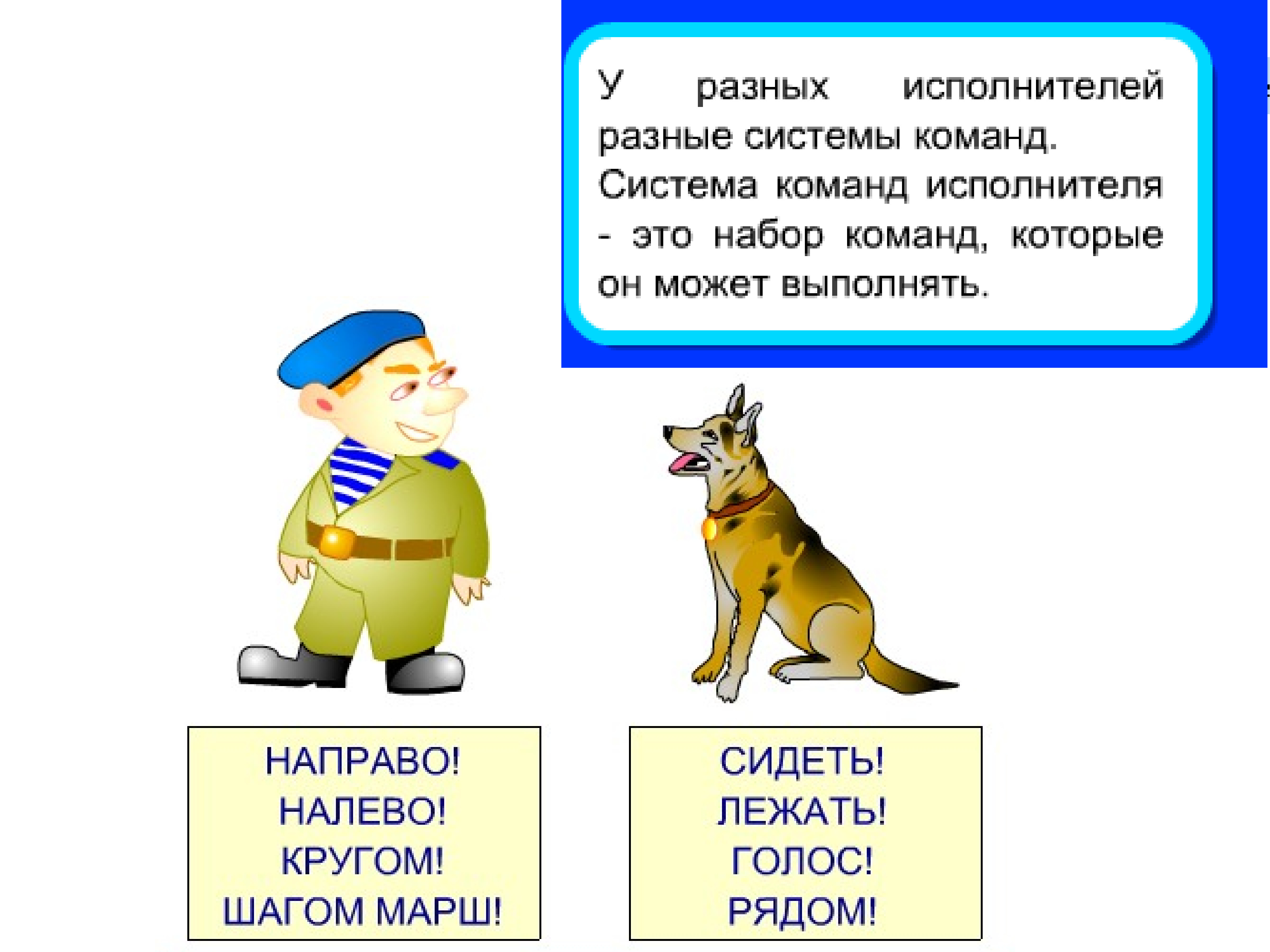 У разных исполнителей разные системы команд. Система команд исполнителя - это набор команд, которые он может выполнять.

НАПРАВО!
НАЛЕВО!
КРУГОМ!
ШАГОМ МАРШ!

СИДЕТЬ!
ЛЕЖАТЬ!
ГОЛОС!
РЯДОМ!